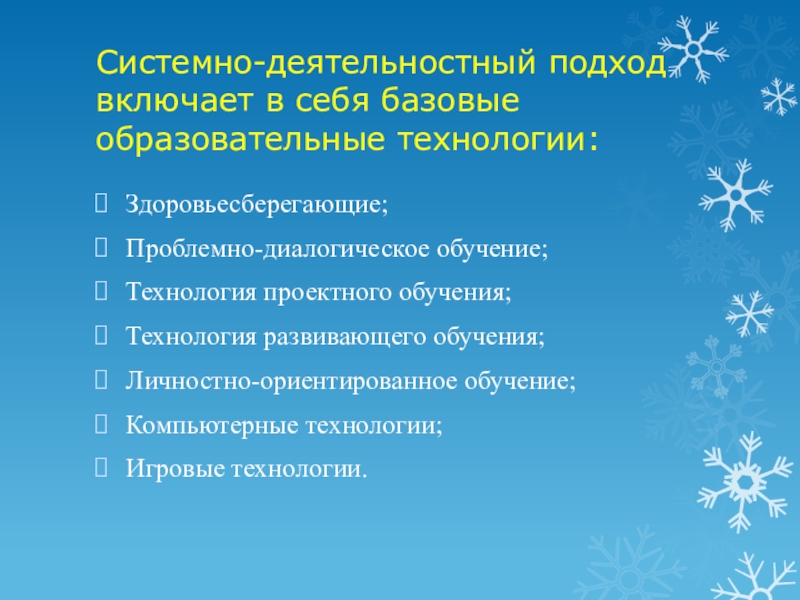 Системно-деятельностный подход включает в себя базовые образовательные технологии:

Здоровьесберегающие;

Проблемно-диалогическое обучение;

Технология проектного обучения;

Технология развивающего обучения;

Личностно-ориентированное обучение;

Компьютерные технологии;

Игровые технологии.